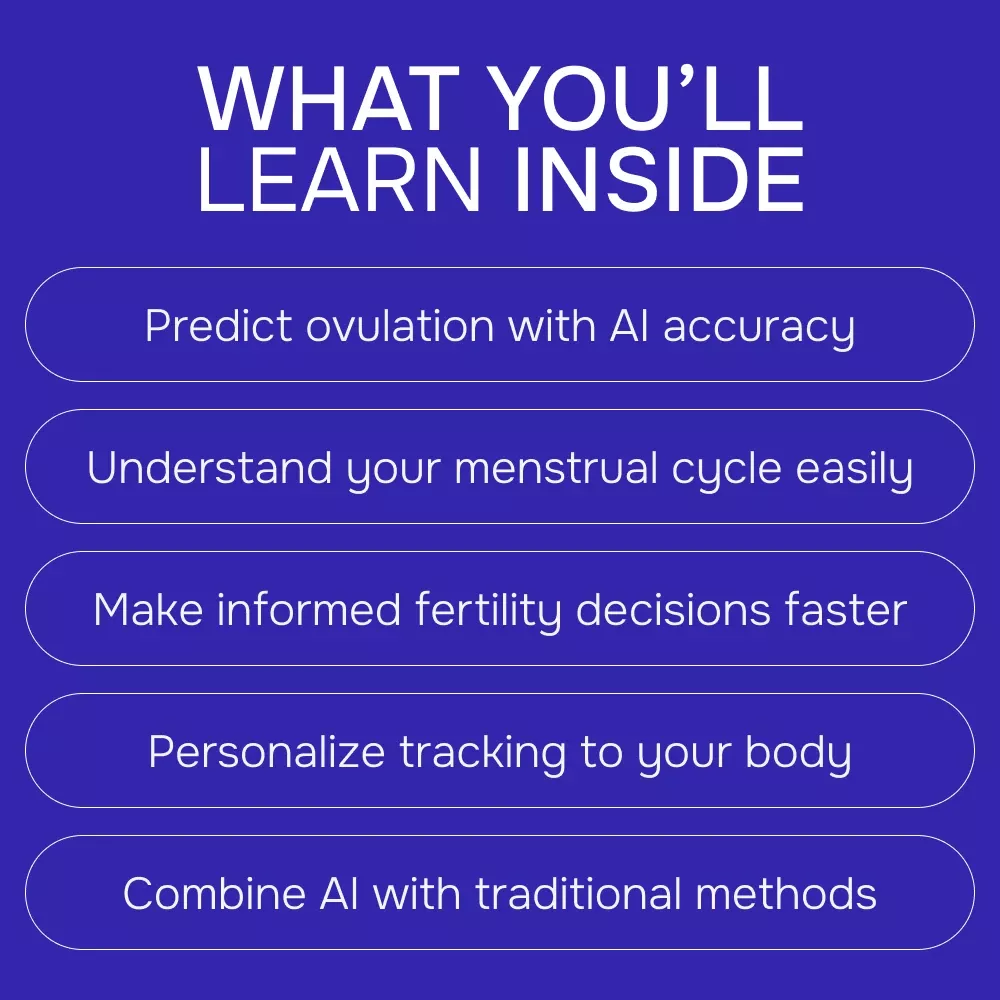 WHAT YOU'LL LEARN INSIDE

Predict ovulation with AI accuracy

Understand your menstrual cycle easily

Make informed fertility decisions faster

Personalize tracking to your body

Combine AI with traditional methods